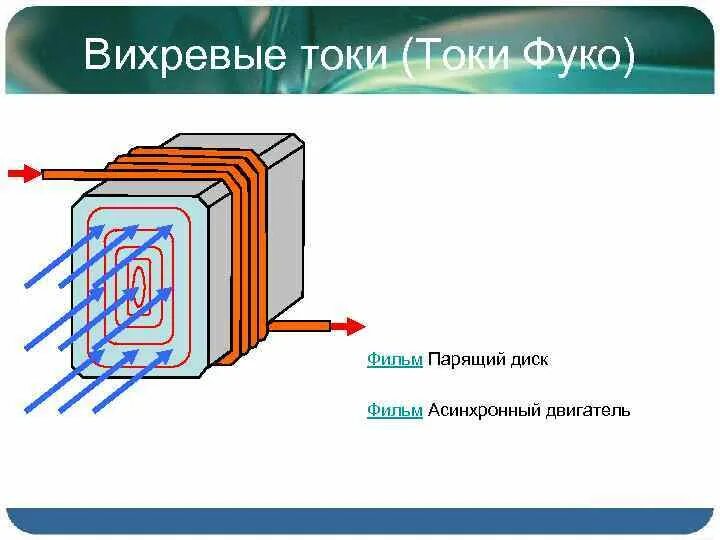 Вихревые токи (Токи Фуко)

Фильм Парящий диск

Фильм Асинхронный двигатель